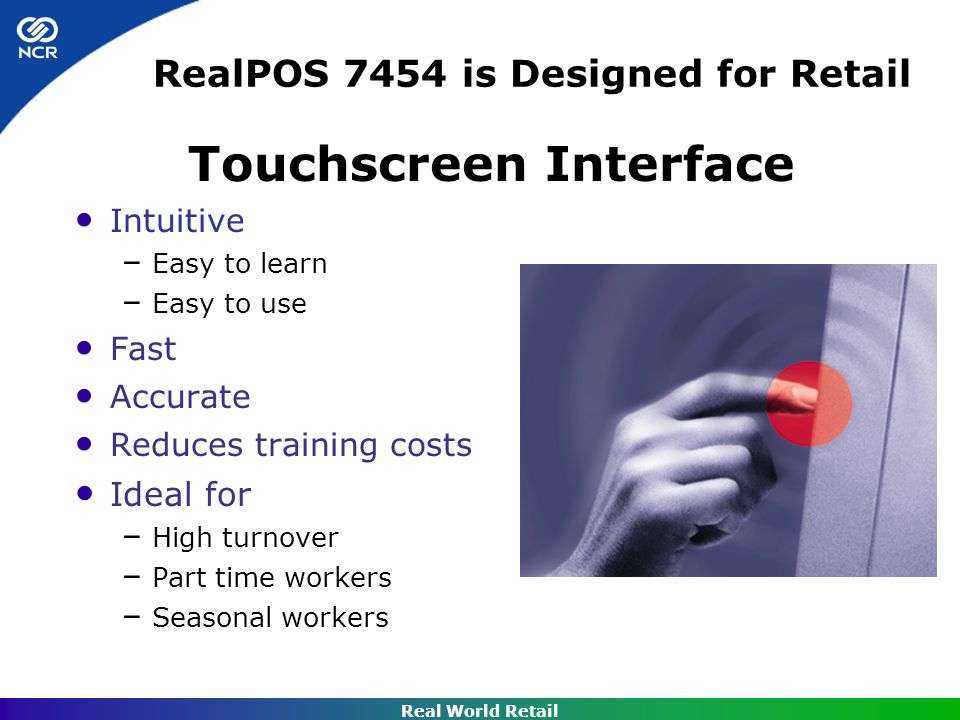 NCR

RealPOS 7454 is Designed for Retail

Touchscreen Interface

• Intuitive
 – Easy to learn
 – Easy to use
• Fast
• Accurate
• Reduces training costs
• Ideal for
 – High turnover
 – Part time workers
 – Seasonal workers

Real World Retail